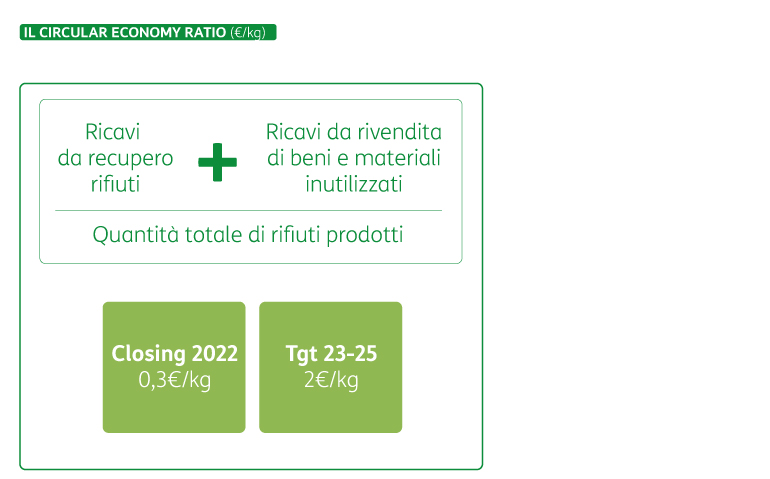 IL CIRCULAR ECONOMY RATIO (€/kg)

Ricavi da recupero rifiuti + Ricavi da rivendita di beni e materiali inutilizzati

Quantità totale di rifiuti prodotti

Closing 2022
0,3€/kg

Tgt 23-25
2€/kg